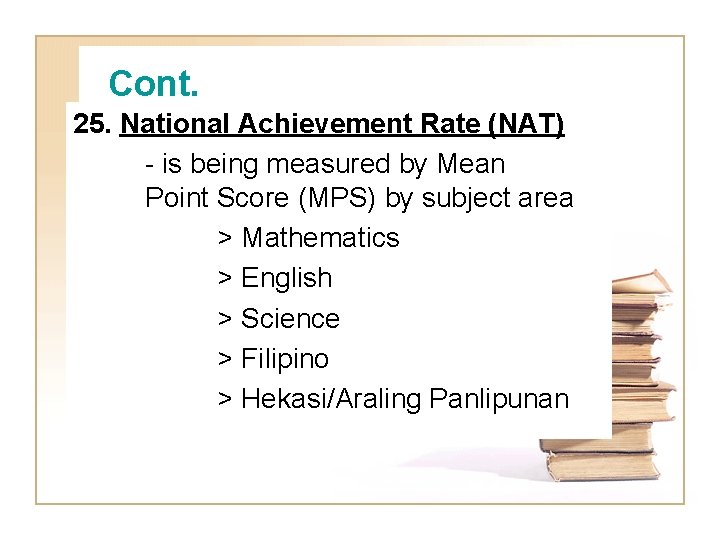 Cont.

25. National Achievement Rate (NAT)

- is being measured by Mean Point Score (MPS) by subject area

> Mathematics

> English

> Science

> Filipino

> Hekasi/Araling Panlipunan